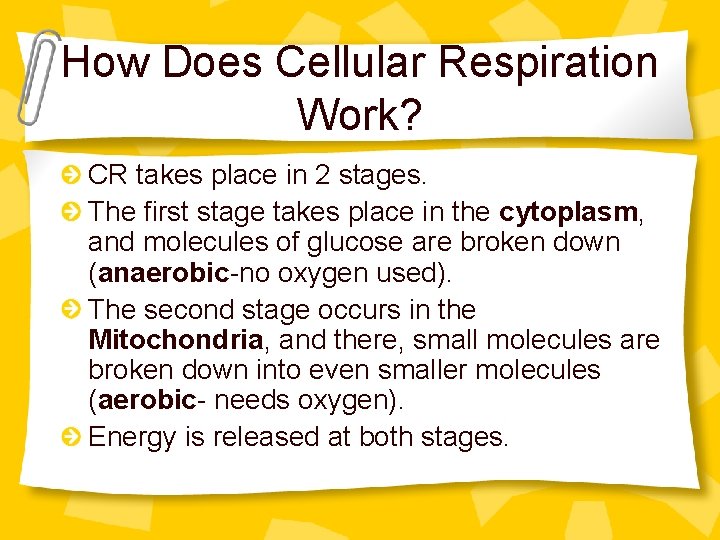 How Does Cellular Respiration Work?

CR takes place in 2 stages.

The first stage takes place in the cytoplasm, and molecules of glucose are broken down (anaerobic-no oxygen used).

The second stage occurs in the Mitochondria, and there, small molecules are broken down into even smaller molecules (aerobic- needs oxygen).

Energy is released at both stages.